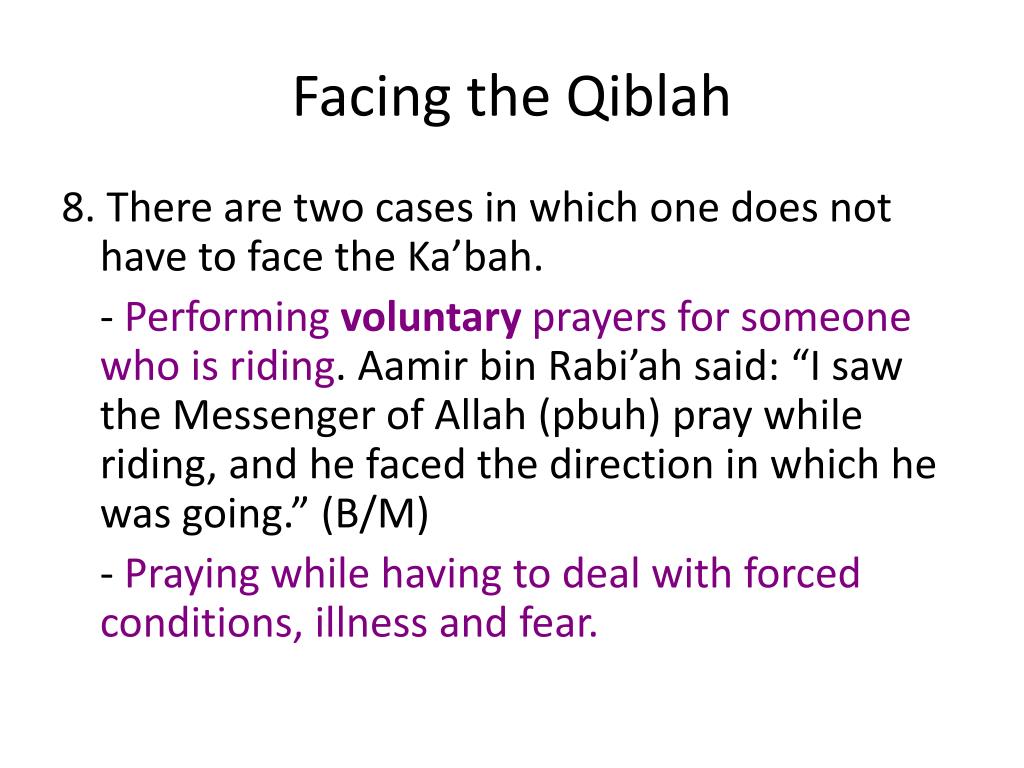 Facing the Qiblah

8. There are two cases in which one does not have to face the Ka’bah.

- Performing voluntary prayers for someone who is riding. Aamir bin Rabi’ah said: “I saw the Messenger of Allah (pbuh) pray while riding, and he faced the direction in which he was going.” (B/M)

- Praying while having to deal with forced conditions, illness and fear.